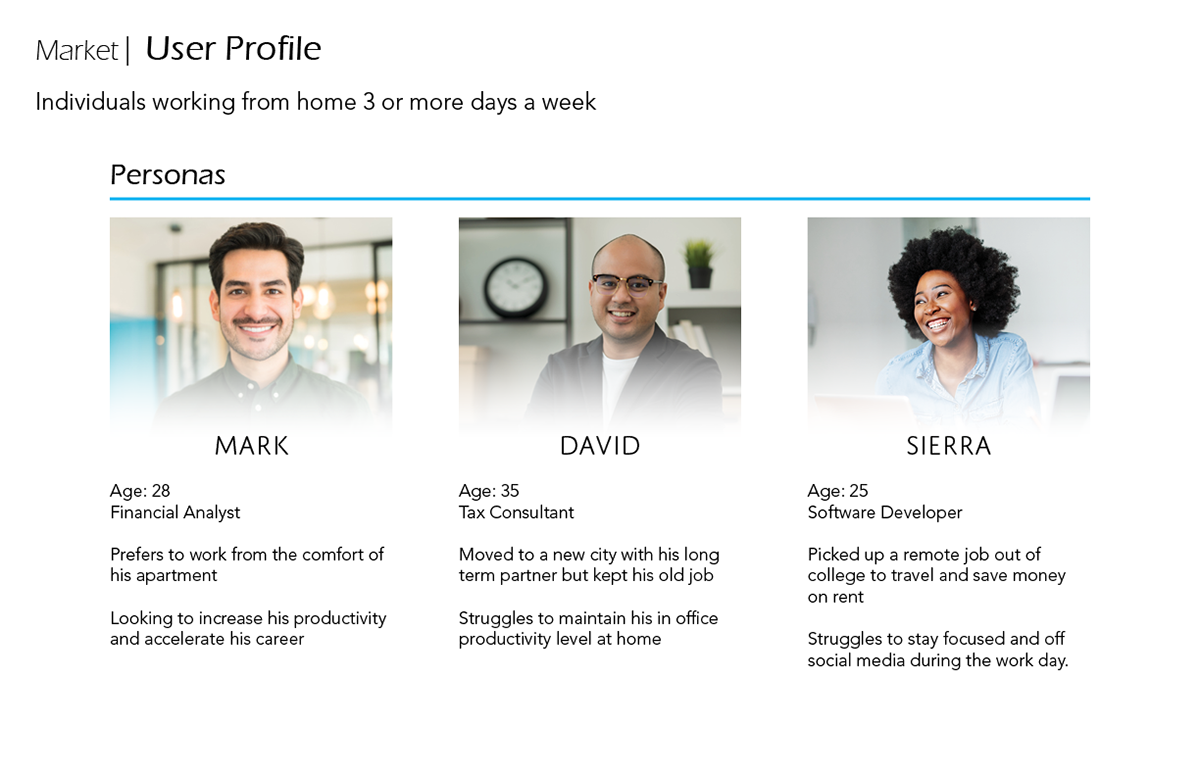 Market | User Profile

Individuals working from home 3 or more days a week

Personas

MARK

Age: 28
Financial Analyst

Prefers to work from the comfort of his apartment

Looking to increase his productivity and accelerate his career

DAVID

Age: 35
Tax Consultant

Moved to a new city with his long term partner but kept his old job

Struggles to maintain his in office productivity level at home

SIERRA

Age: 25
Software Developer

Picked up a remote job out of college to travel and save money on rent

Struggles to stay focused and off social media during the work day.